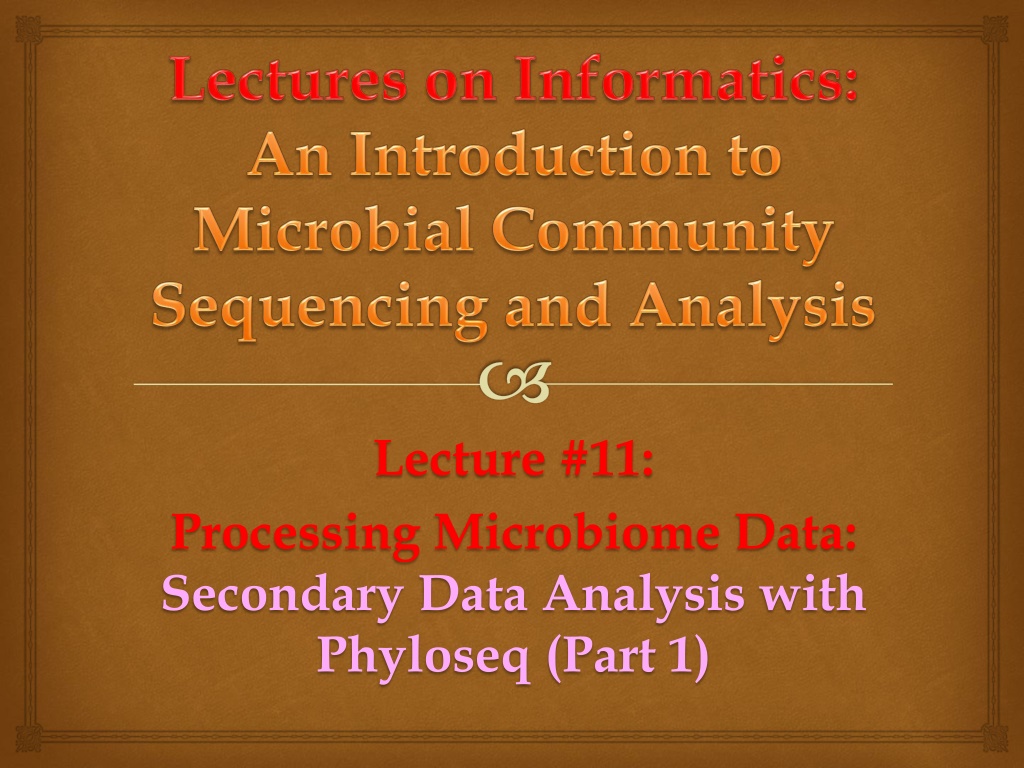 Lectures on Informatics:
An Introduction to Microbial Community Sequencing and Analysis

Lecture #11:
Processing Microbiome Data:
Secondary Data Analysis with Phyloseq (Part 1)